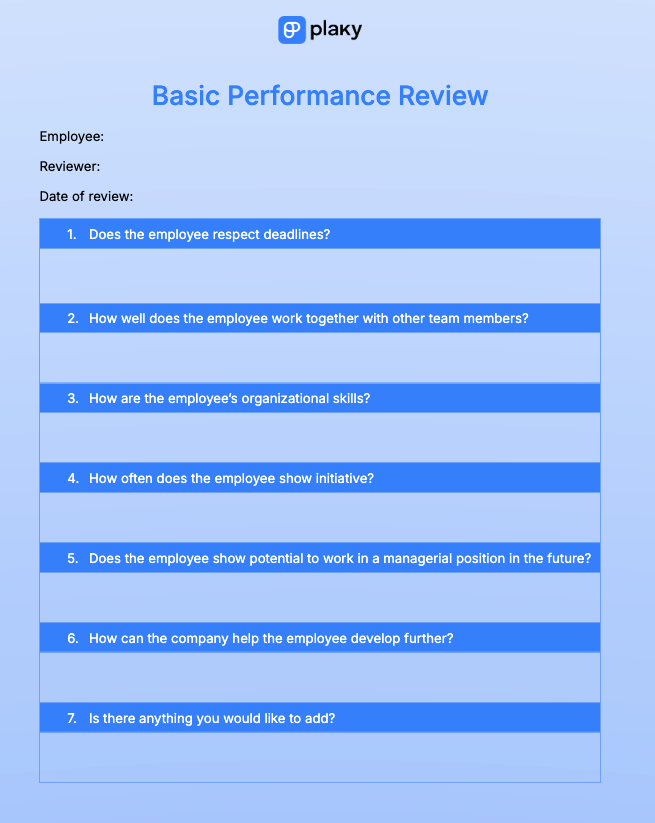 plaky

Basic Performance Review

Employee:

Reviewer:

Date of review:

1. Does the employee respect deadlines?

2. How well does the employee work together with other team members?

3. How are the employee's organizational skills?

4. How often does the employee show initiative?

5. Does the employee show potential to work in a managerial position in the future?

6. How can the company help the employee develop further?

7. Is there anything you would like to add?